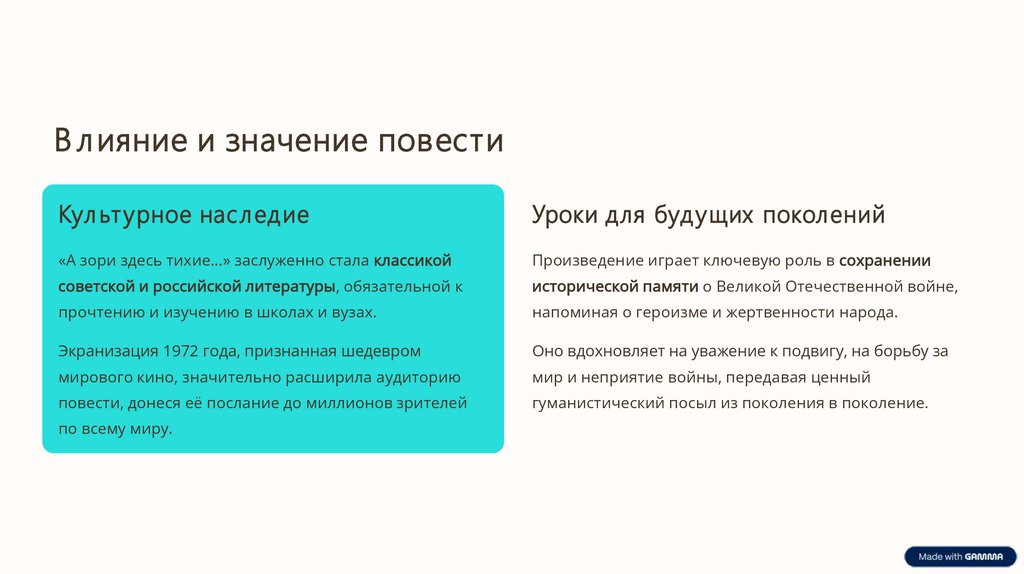 Влияние и значение повести

Культурное наследие

«А зори здесь тихие...» заслуженно стала классикой советской и российской литературы, обязательной к прочтению и изучению в школах и вузах.

Экранизация 1972 года, признанная шедевром мирового кино, значительно расширила аудиторию повести, донеся её послание до миллионов зрителей по всему миру.

Уроки для будущих поколений

Произведение играет ключевую роль в сохранении исторической памяти о Великой Отечественной войне, напоминая о героизме и жертвенности народа.

Оно вдохновляет на уважение к подвигу, на борьбу за мир и неприятие войны, передавая ценный гуманистический посыл из поколения в поколение.

Made with GAMMA